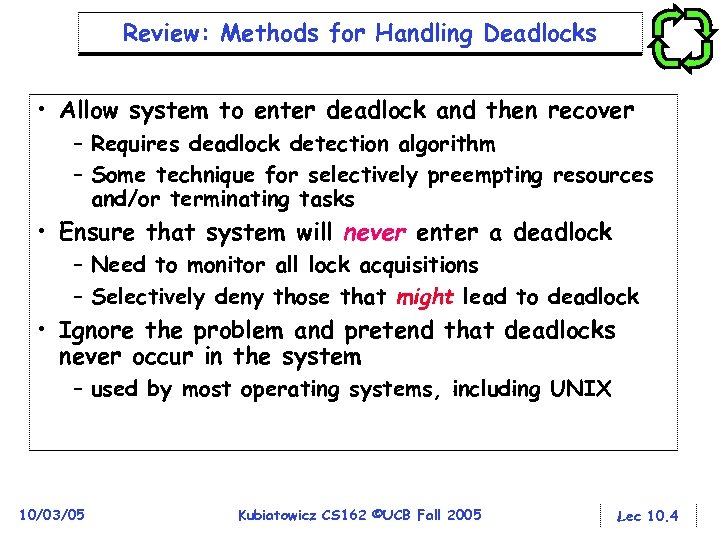 Review: Methods for Handling Deadlocks

• Allow system to enter deadlock and then recover
– Requires deadlock detection algorithm
– Some technique for selectively preempting resources and/or terminating tasks
• Ensure that system will never enter a deadlock
– Need to monitor all lock acquisitions
– Selectively deny those that might lead to deadlock
• Ignore the problem and pretend that deadlocks never occur in the system
– used by most operating systems, including UNIX

10/03/05 Kubiatowicz CS162 ©UCB Fall 2005 Lec 10.4